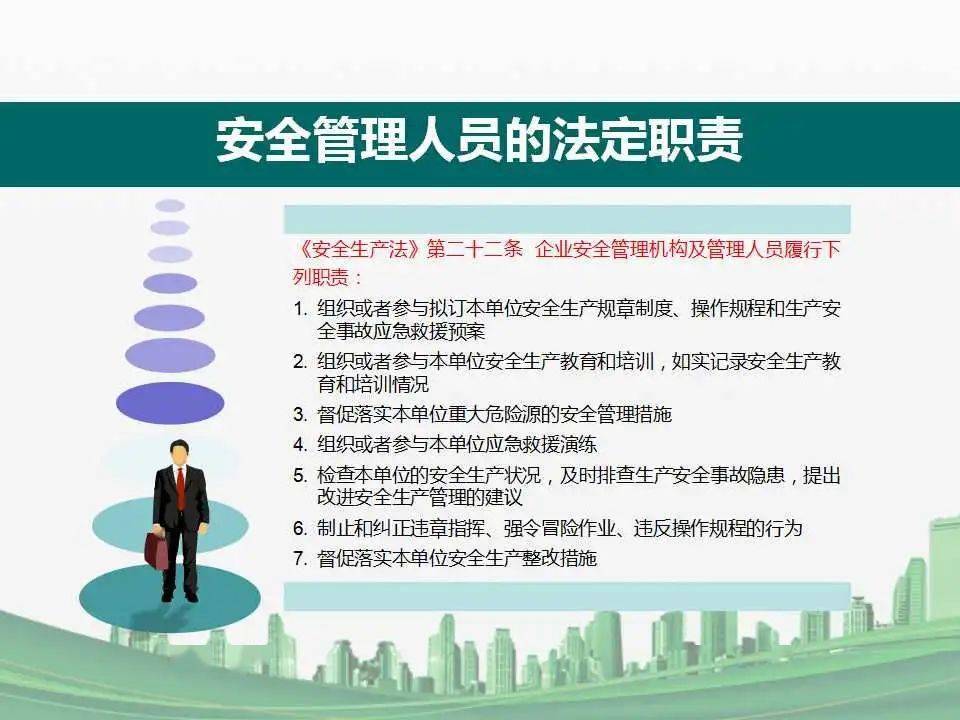 安全管理人员的法定职责

《安全生产法》第二十二条 企业安全管理机构及管理人员履行下列职责：

1. 组织或者参与拟订本单位安全生产规章制度、操作规程和生产安全事故应急救援预案
2. 组织或者参与本单位安全生产教育和培训，如实记录安全生产教育和培训情况
3. 督促落实本单位重大危险源的安全管理措施
4. 组织或者参与本单位应急救援演练
5. 检查本单位的安全生产状况，及时排查生产安全事故隐患，提出改进安全生产管理的建议
6. 制止和纠正违章指挥、强令冒险作业、违反操作规程的行为
7. 督促落实本单位安全生产整改措施